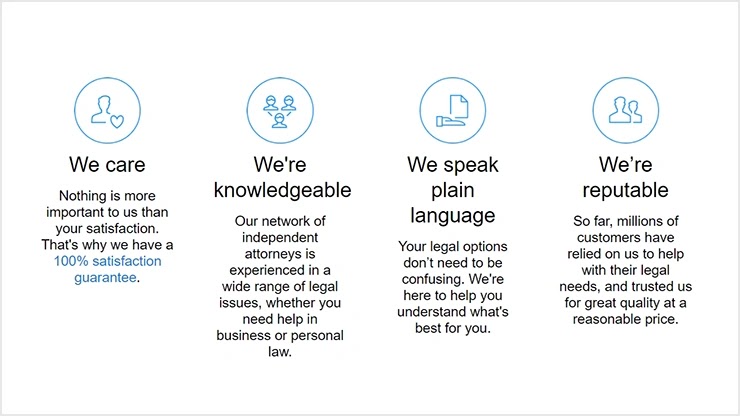 We care

Nothing is more important to us than your satisfaction. That's why we have a 100% satisfaction guarantee.

We're knowledgeable

Our network of independent attorneys is experienced in a wide range of legal issues, whether you need help in business or personal law.

We speak plain language

Your legal options don't need to be confusing. We're here to help you understand what's best for you.

We're reputable

So far, millions of customers have relied on us to help with their legal needs, and trusted us for great quality at a reasonable price.